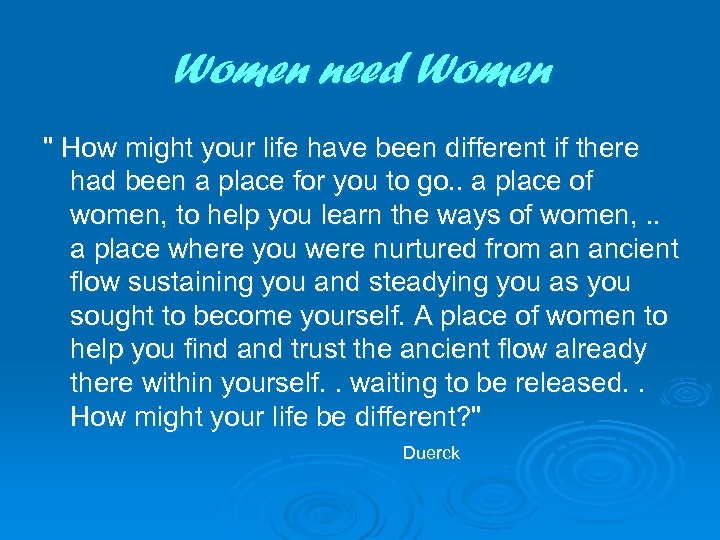 Women need Women

" How might your life have been different if there had been a place for you to go.. a place of women, to help you learn the ways of women, .. a place where you were nurtured from an ancient flow sustaining you and steadying you as you sought to become yourself. A place of women to help you find and trust the ancient flow already there within yourself. . waiting to be released. . How might your life be different?"

Duerck